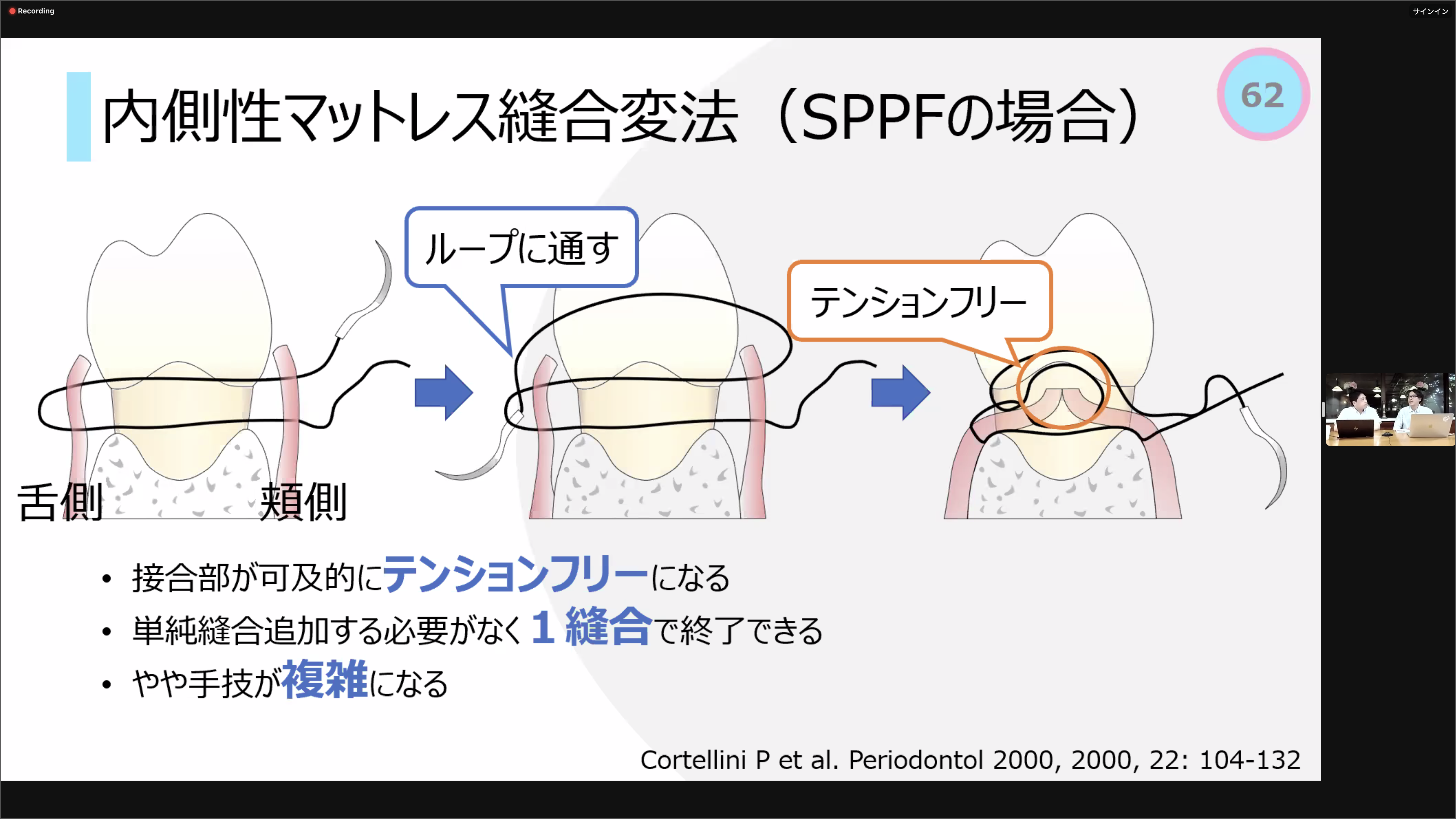 Recording

サインイン

内側性マットレス縫合変法（SPPFの場合）

62

ループに通す

テンションフリー

舌側

頬側

• 接合部が可及的にテンションフリーになる
• 単純縫合追加する必要がなく１縫合で終了できる
• やや手技が複雑になる

Cortellini P et al. Periodontol 2000, 2000, 22: 104-132